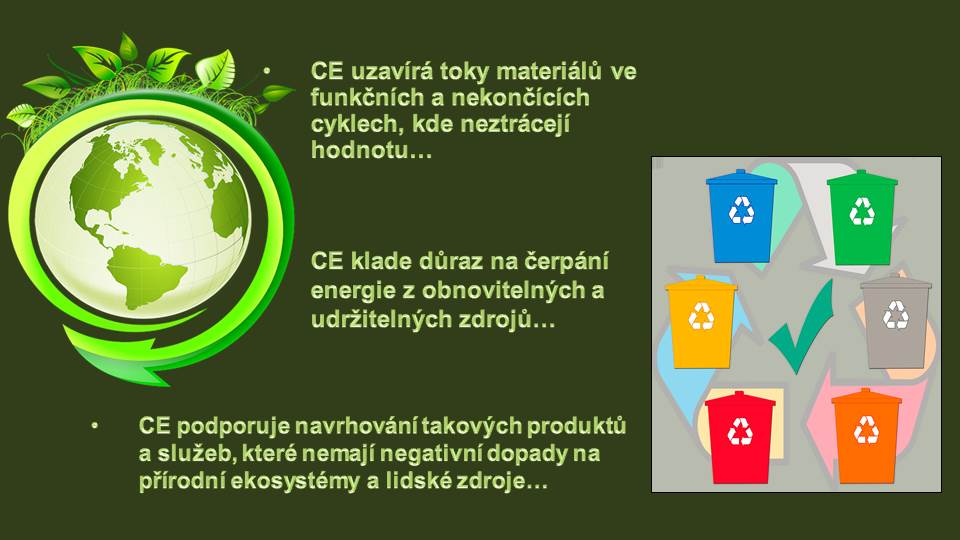 • CE uzavírá toky materiálů ve funkčních a nekončících cyklech, kde neztrácejí hodnotu…

CE klade důraz na čerpání energie z obnovitelných a udržitelných zdrojů…

• CE podporuje navrhování takových produktů a služeb, které nemají negativní dopady na přírodní ekosystémy a lidské zdroje…